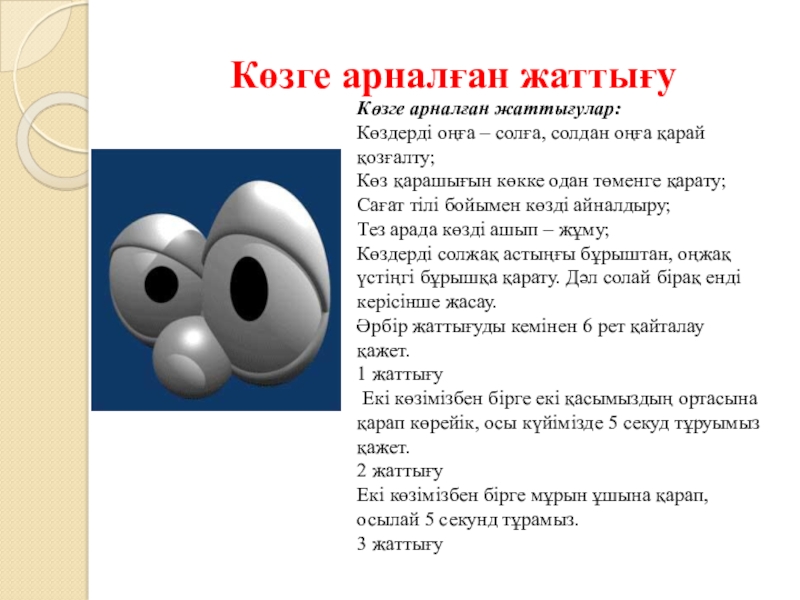 Көзге арналған жаттығу

Көзге арналған жаттығулар:
Көздерді оңға – солға, солдан оңға қарай қозғалту;
Көз қарашығын көкке одан төменге қарату;
Сағат тілі бойымен көзді айналдыру;
Тез арада көзді ашып – жұму;
Көздерді солжақ астыңғы бұрыштан, оңжақ үстіңгі бұрышқа қарату. Дәл солай бірақ енді керісінше жасау.
Әрбір жаттығуды кемінен 6 рет қайталау қажет.
1 жаттығу
Екі көзімізбен бірге екі қасымыздың ортасына қарап көрейік, осы күйімізде 5 секуд тұруымыз қажет.
2 жаттығу
Екі көзімізбен бірге мұрын ұшына қарап, осылай 5 секунд тұрамыз.
3 жаттығу